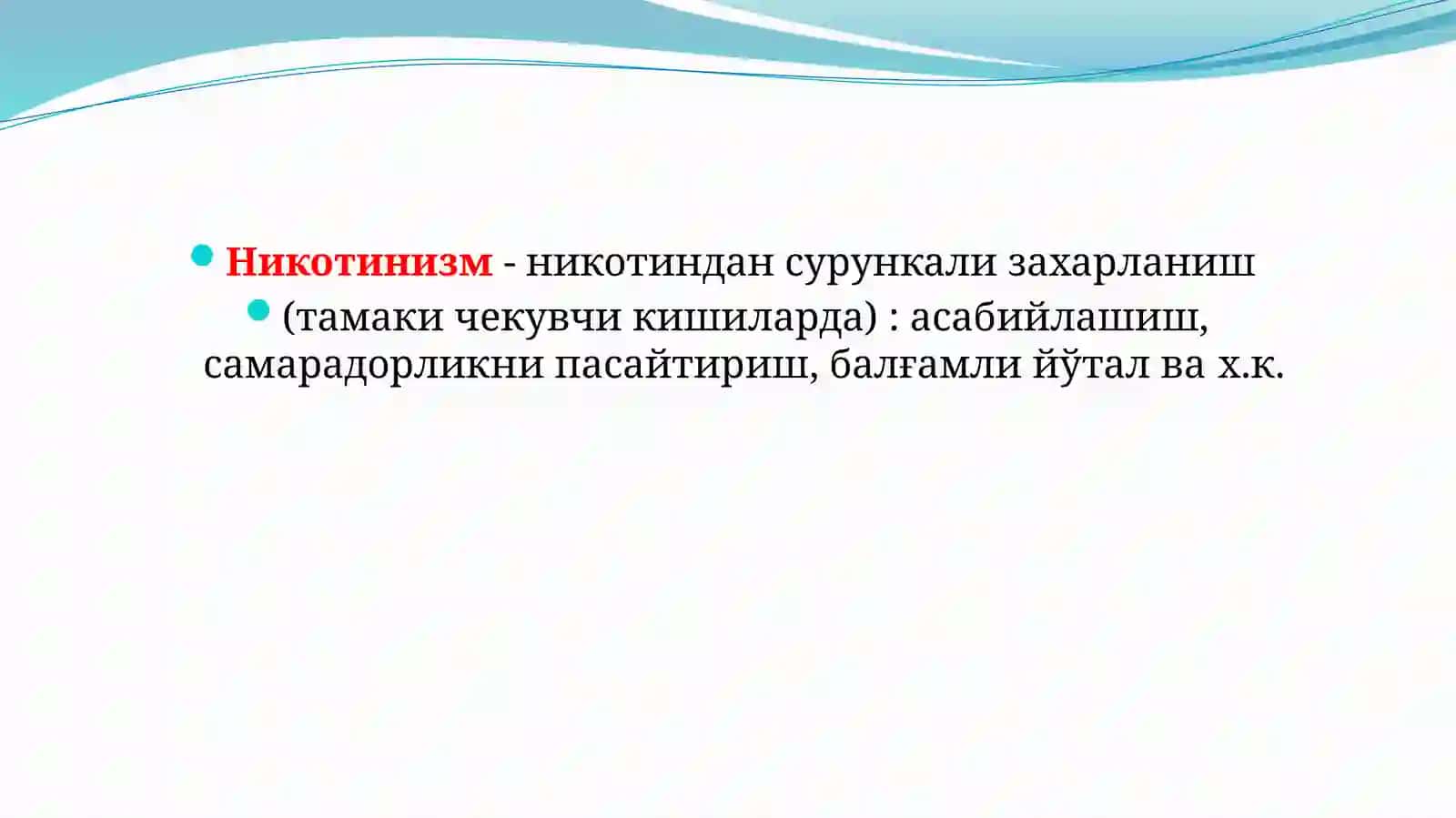 Никотинизм - никотиндан сурункали захарланиш

(тамаки чекувчи кишиларда) : асабийлашиш, самарадорликни пасайтириш, балғамли йўтал ва х.к.